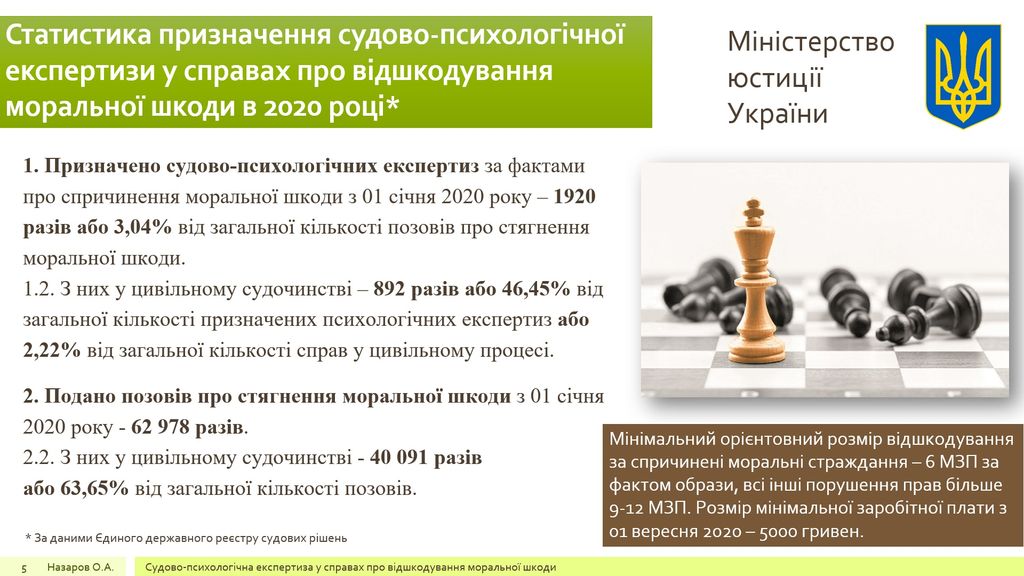 Статистика призначення судово-психологічної експертизи у справах про відшкодування моральної шкоди в 2020 році*

Міністерство юстиції України

1. Призначено судово-психологічних експертиз за фактами про спричинення моральної шкоди з 01 січня 2020 року – 1920 разів або 3,04% від загальної кількості позовів про стягнення моральної шкоди.
1.2. З них у цивільному судочинстві – 892 разів або 46,45% від загальної кількості призначених психологічних експертиз або 2,22% від загальної кількості справ у цивільному процесі.

2. Подано позовів про стягнення моральної шкоди з 01 січня 2020 року - 62 978 разів.
2.2. З них у цивільному судочинстві - 40 091 разів або 63,65% від загальної кількості позовів.

* За даними Єдиного державного реєстру судових рішень

Мінімальний орієнтовний розмір відшкодування за спричинені моральні страждання – 6 МЗП за фактом образи, всі інші порушення прав більше 9-12 МЗП. Розмір мінімальної заробітної плати з 01 вересня 2020 – 5000 гривен.

5 Назаров О.А. Судово-психологічна експертиза у справах про відшкодування моральної шкоди